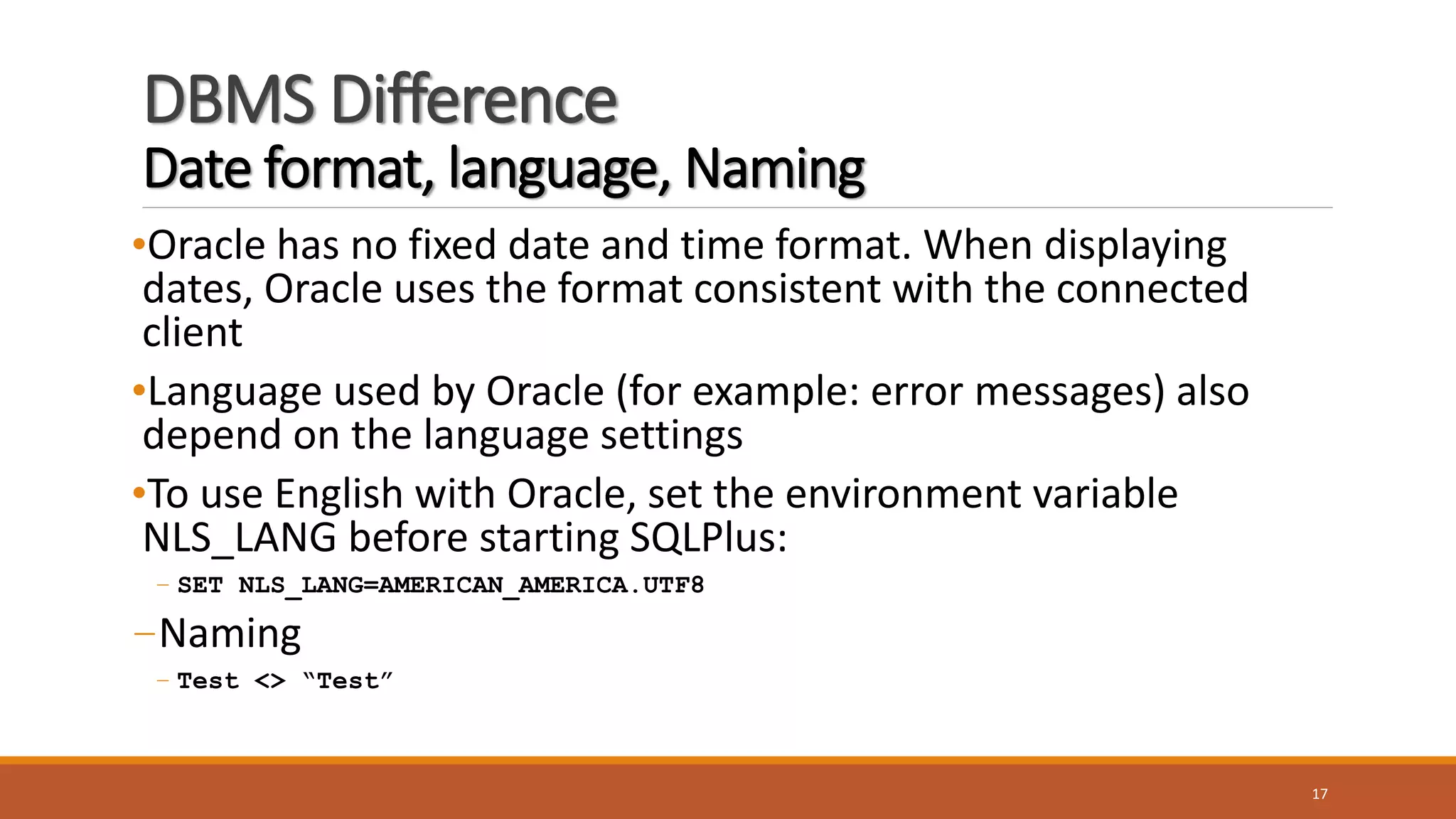 DBMS Difference
Date format, language, Naming

•Oracle has no fixed date and time format. When displaying dates, Oracle uses the format consistent with the connected client

•Language used by Oracle (for example: error messages) also depend on the language settings

•To use English with Oracle, set the environment variable NLS_LANG before starting SQLPlus:

– SET NLS_LANG=AMERICAN_AMERICA.UTF8

–Naming

– Test <> “Test”

17